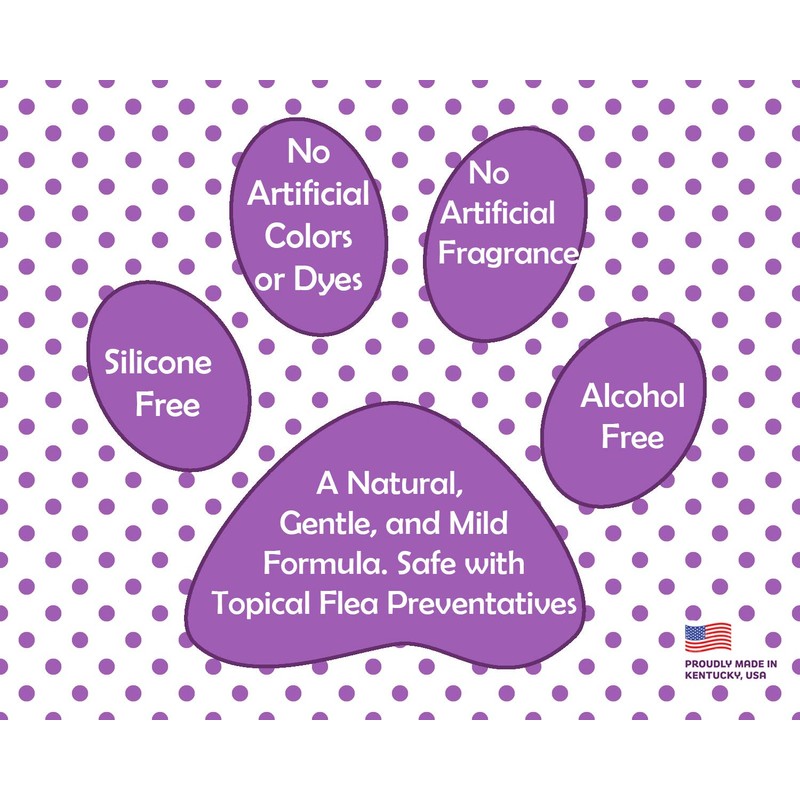 No Artificial Colors or Dyes

No Artificial Fragrance

Silicone Free

Alcohol Free

A Natural, Gentle, and Mild Formula. Safe with Topical Flea Preventatives

PROUDLY MADE IN KENTUCKY, USA